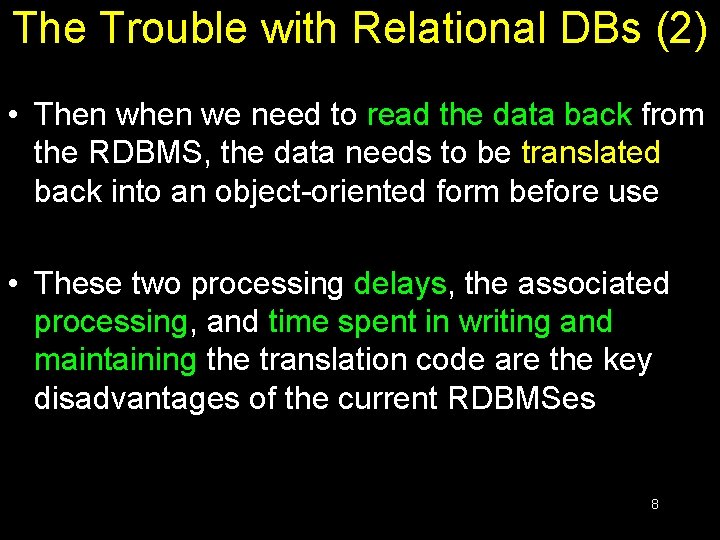 The Trouble with Relational DBs (2)

• Then when we need to read the data back from the RDBMS, the data needs to be translated back into an object-oriented form before use

• These two processing delays, the associated processing, and time spent in writing and maintaining the translation code are the key disadvantages of the current RDBMSes

8